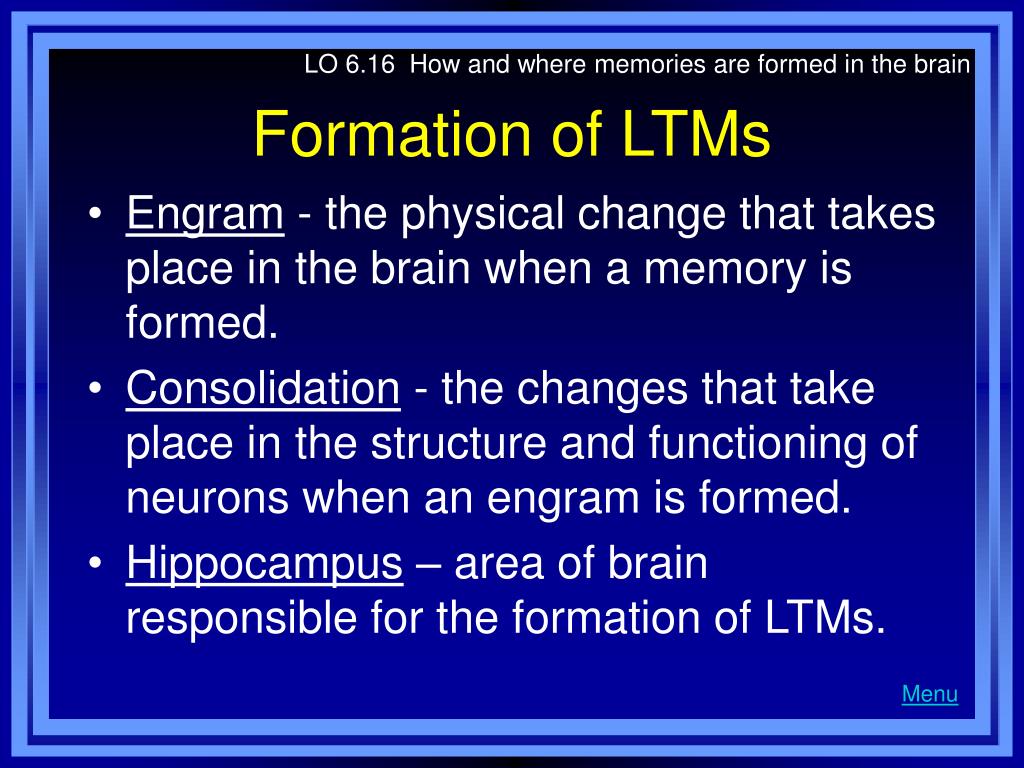 LO 6.16 How and where memories are formed in the brain

Formation of LTMs

• Engram - the physical change that takes place in the brain when a memory is formed.
• Consolidation - the changes that take place in the structure and functioning of neurons when an engram is formed.
• Hippocampus – area of brain responsible for the formation of LTMs.

Menu